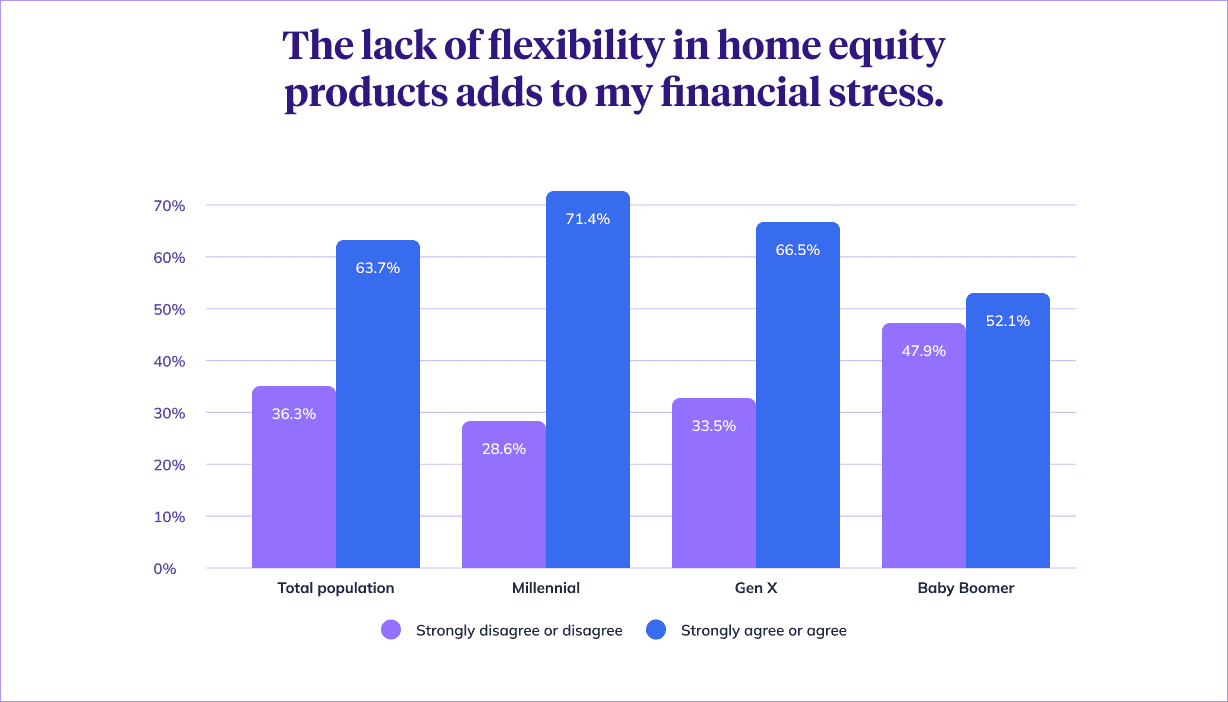 The lack of flexibility in home equity products adds to my financial stress.

70%
60%
50%
40%
30%
20%
10%
0%

36.3%
63.7%
28.6%
71.4%
33.5%
66.5%
47.9%
52.1%

Total population
Millennial
Gen X
Baby Boomer

Strongly disagree or disagree
Strongly agree or agree